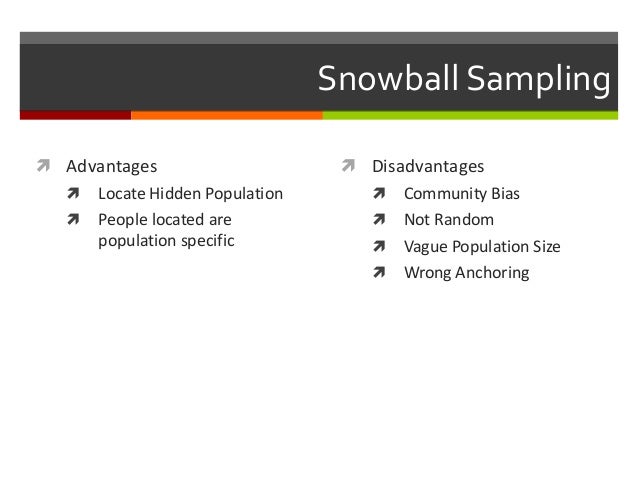 Snowball Sampling

Advantages
Locate Hidden Population
People located are population specific

Disadvantages
Community Bias
Not Random
Vague Population Size
Wrong Anchoring